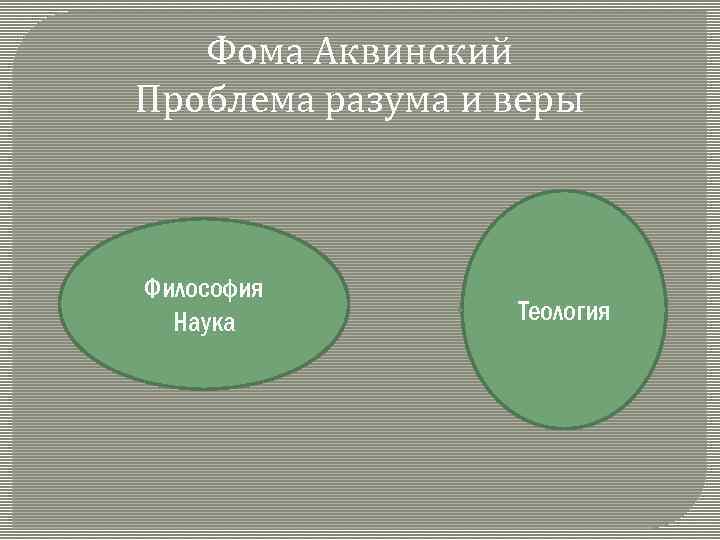 Фома Аквинский
Проблема разума и веры

Философия
Наука

Теология